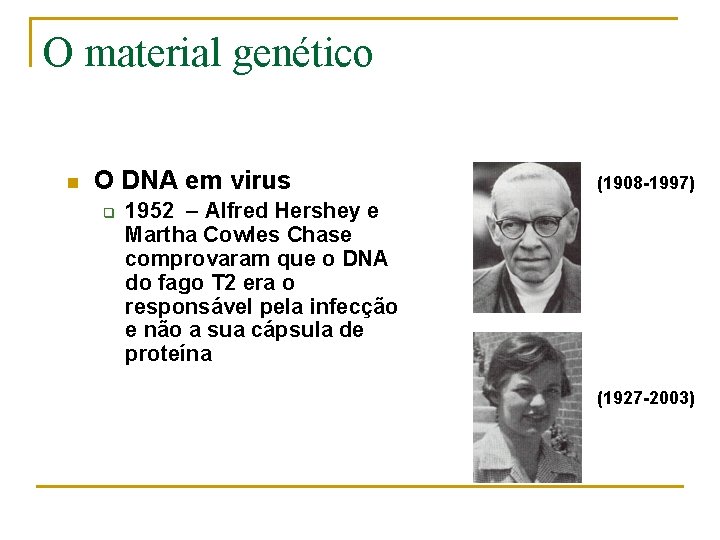 O material genético

O DNA em virus

1952 – Alfred Hershey e Martha Cowles Chase comprovaram que o DNA do fago T2 era o responsável pela infecção e não a sua cápsula de proteína

(1908-1997)

(1927-2003)